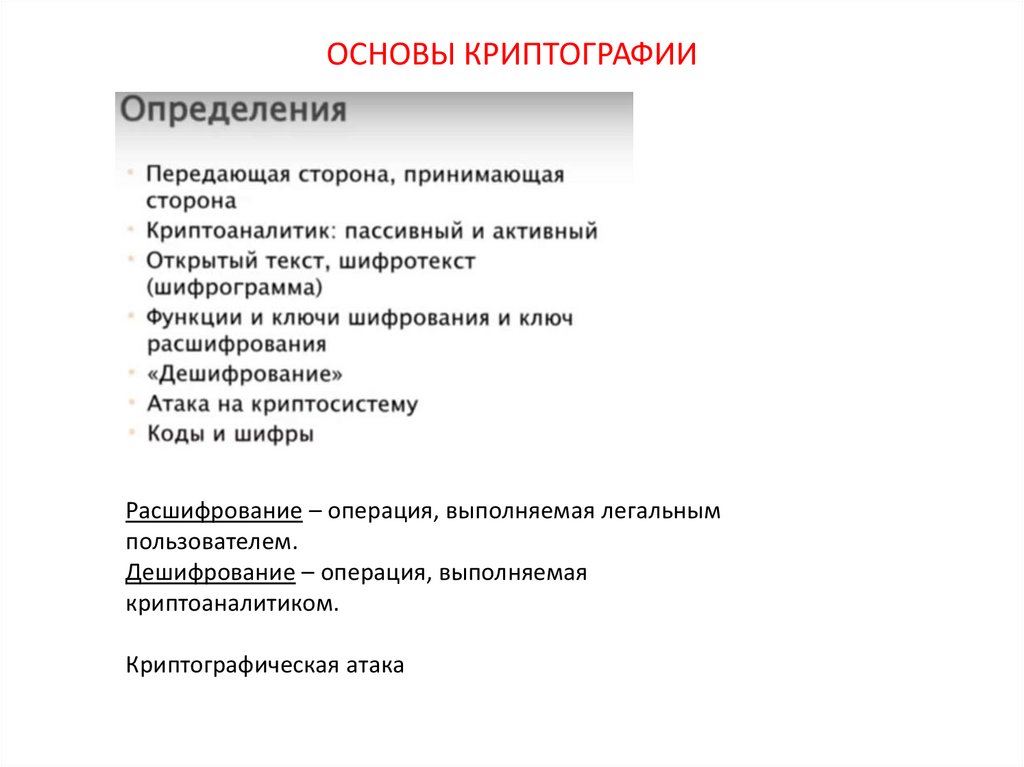 ОСНОВЫ КРИПТОГРАФИИ

Определения

• Передающая сторона, принимающая сторона
• Криптоаналитик: пассивный и активный
• Открытый текст, шифротекст (шифрограмма)
• Функции и ключи шифрования и ключ расшифрования
• «Дешифрование»
• Атака на криптосистему
• Коды и шифры

Расшифрование – операция, выполняемая легальным пользователем.
Дешифрование – операция, выполняемая криптоаналитиком.

Криптографическая атака